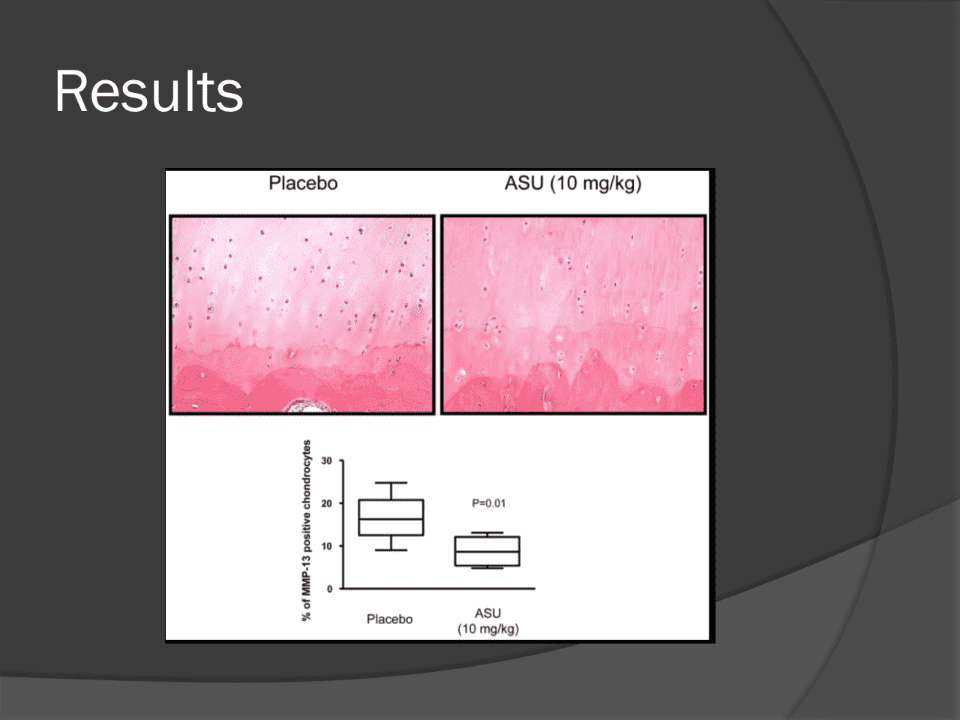 Results

Placebo

ASU (10 mg/kg)

% of MMP-13 positive chondrocytes

30

20

10

0

P=0.01

Placebo

ASU
(10 mg/kg)